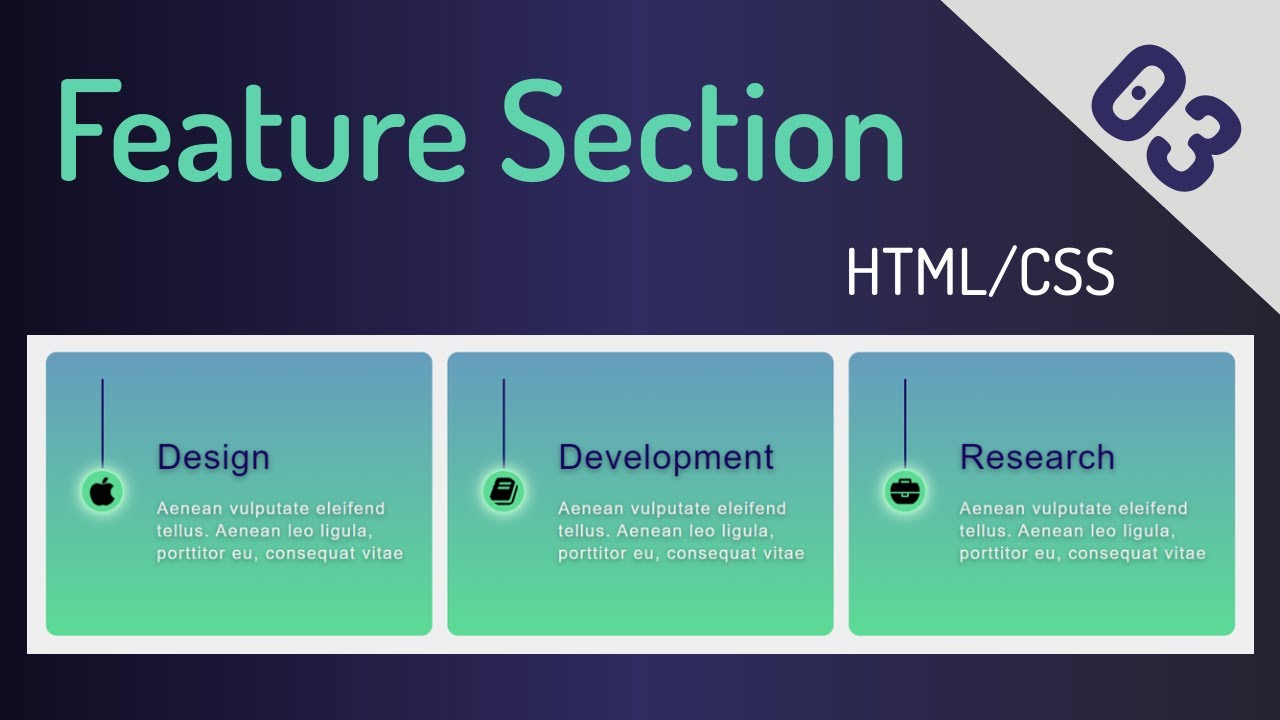 Feature Section

03

HTML/CSS

Design

Aenean vulputate eleifend tellus. Aenean leo ligula, porttitor eu, consequat vitae

Development

Aenean vulputate eleifend tellus. Aenean leo ligula, porttitor eu, consequat vitae

Research

Aenean vulputate eleifend tellus. Aenean leo ligula, porttitor eu, consequat vitae